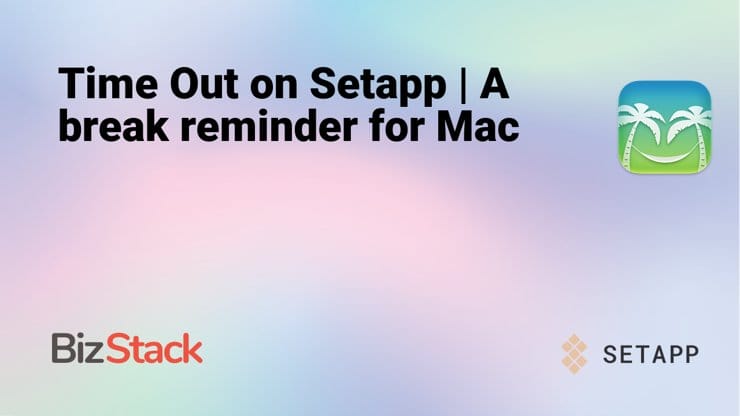 Time Out on Setapp | A break reminder for Mac

BizStack

SETAPP